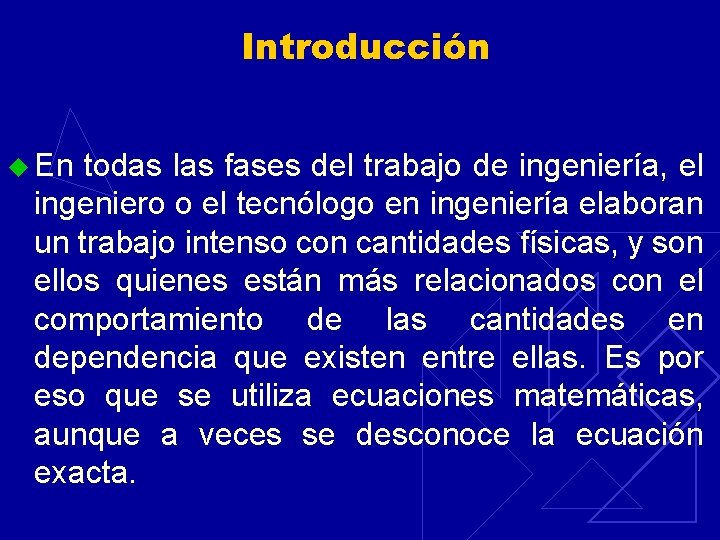 Introducción

En todas las fases del trabajo de ingeniería, el ingeniero o el tecnólogo en ingeniería elaboran un trabajo intenso con cantidades físicas, y son ellos quienes están más relacionados con el comportamiento de las cantidades en dependencia que existen entre ellas. Es por eso que se utiliza ecuaciones matemáticas, aunque a veces se desconoce la ecuación exacta.